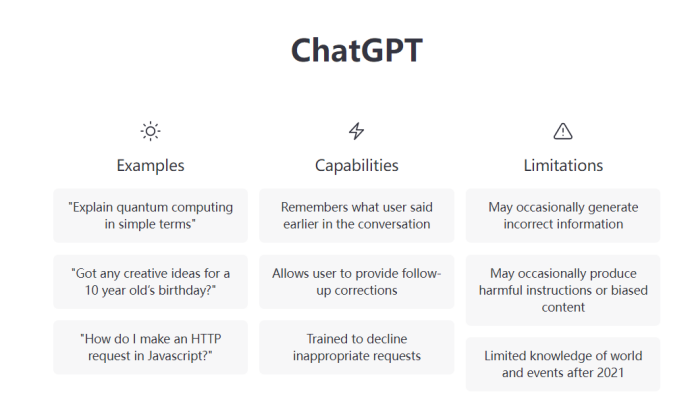 ChatGPT

Examples

"Explain quantum computing in simple terms"

"Got any creative ideas for a 10 year old's birthday?"

"How do I make an HTTP request in Javascript?"

Capabilities

Remembers what user said earlier in the conversation

Allows user to provide follow-up corrections

Trained to decline inappropriate requests

Limitations

May occasionally generate incorrect information

May occasionally produce harmful instructions or biased content

Limited knowledge of world and events after 2021